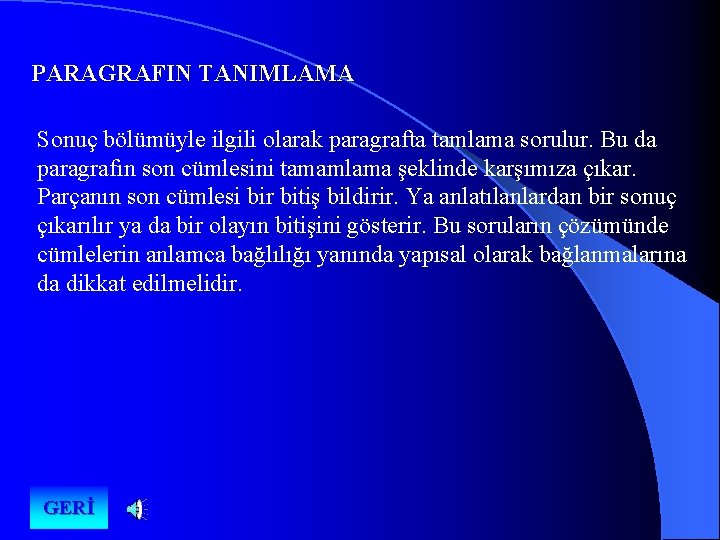 PARAGRAFIN TANIMLAMA

Sonuç bölümüyle ilgili olarak paragrafta tamlama sorulur. Bu da paragrafın son cümlesini tamamlama şeklinde karşımıza çıkar. Parçanın son cümlesi bir bitiş bildirir. Ya anlatılanlardan bir sonuç çıkarılır ya da bir olayın bitişini gösterir. Bu soruların çözümünde cümlelerin anlamca bağlılığı yanında yapısal olarak bağlanmalarına da dikkat edilmelidir.

GERİ